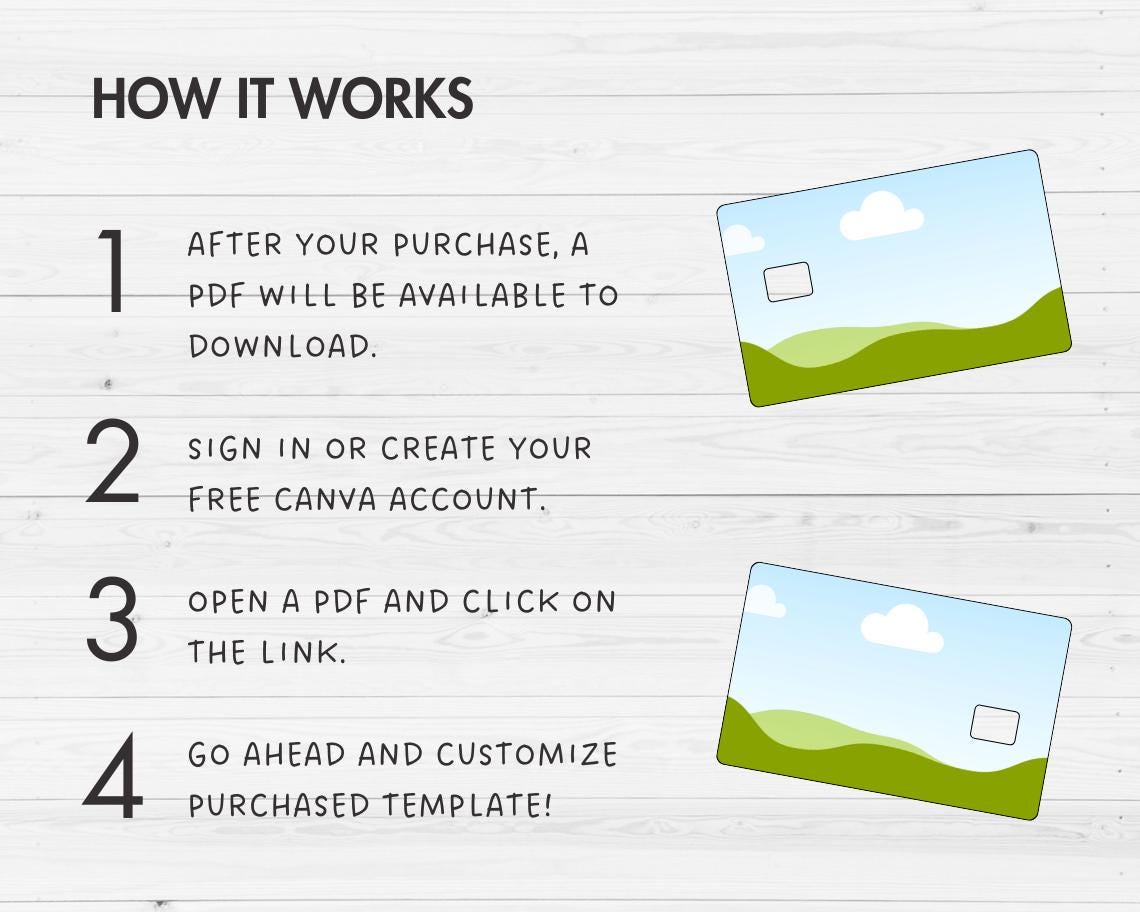 HOW IT WORKS

1 AFTER YOUR PURCHASE, A PDF WILL BE AVAILABLE TO DOWNLOAD.

2 SIGN IN OR CREATE YOUR FREE CANVA ACCOUNT.

3 OPEN A PDF AND CLICK ON THE LINK.

4 GO AHEAD AND CUSTOMIZE PURCHASED TEMPLATE!